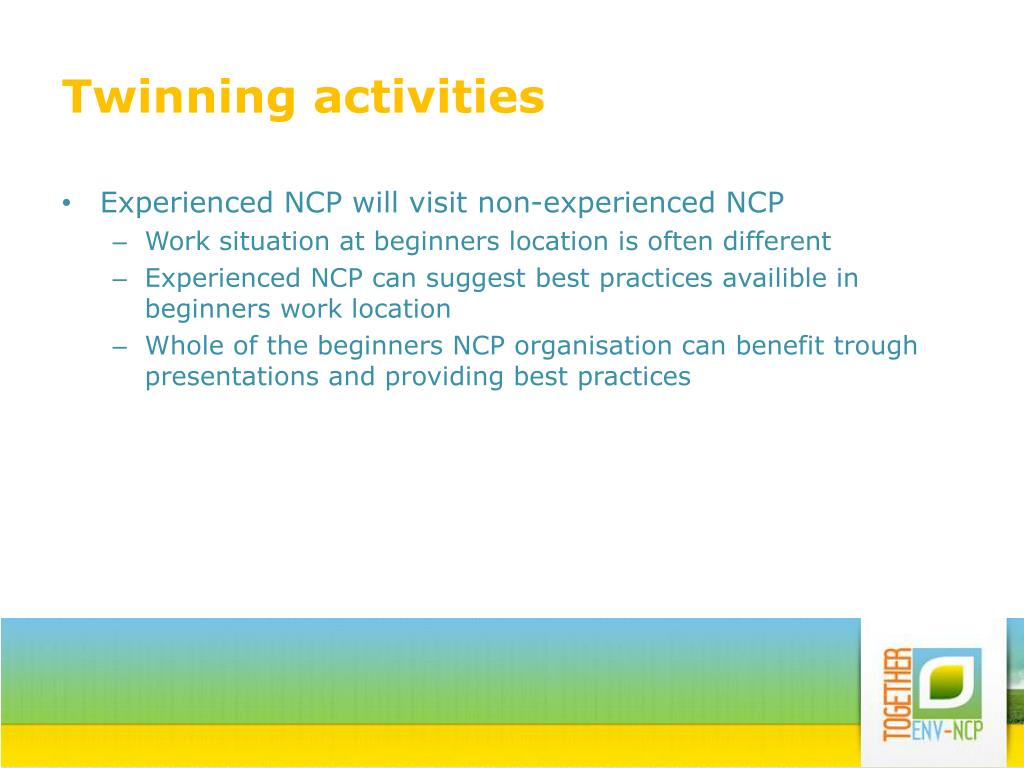 Twinning activities

• Experienced NCP will visit non-experienced NCP
– Work situation at beginners location is often different
– Experienced NCP can suggest best practices availible in beginners work location
– Whole of the beginners NCP organisation can benefit trough presentations and providing best practices

TOGETHER
ENV-NCP